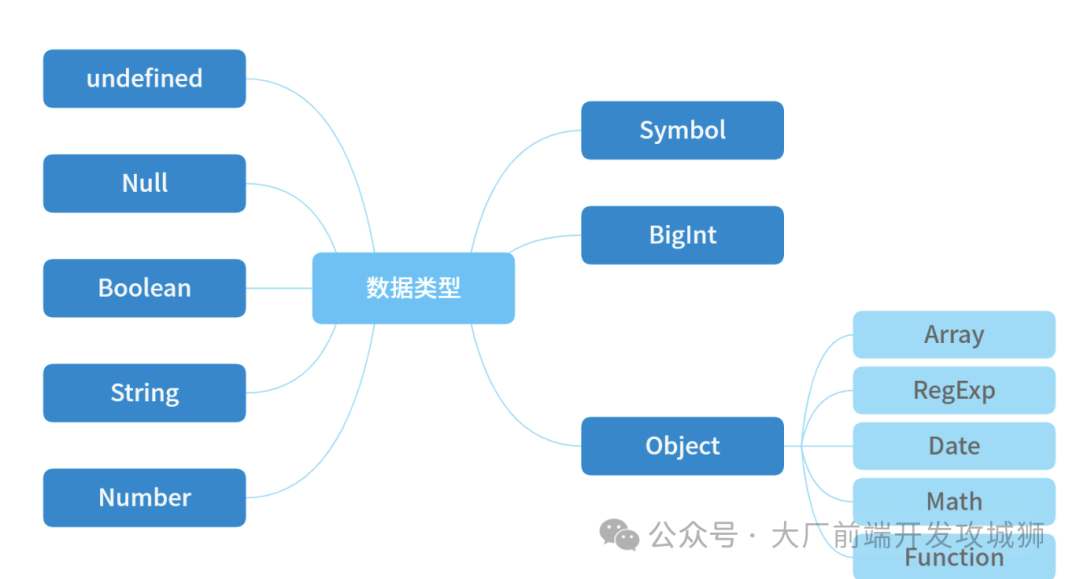 undefined

Null

Boolean

String

Number

数据类型

Symbol

BigInt

Object

Array

RegExp

Date

Math

Function

公众号 · 大厂前端开发攻城狮